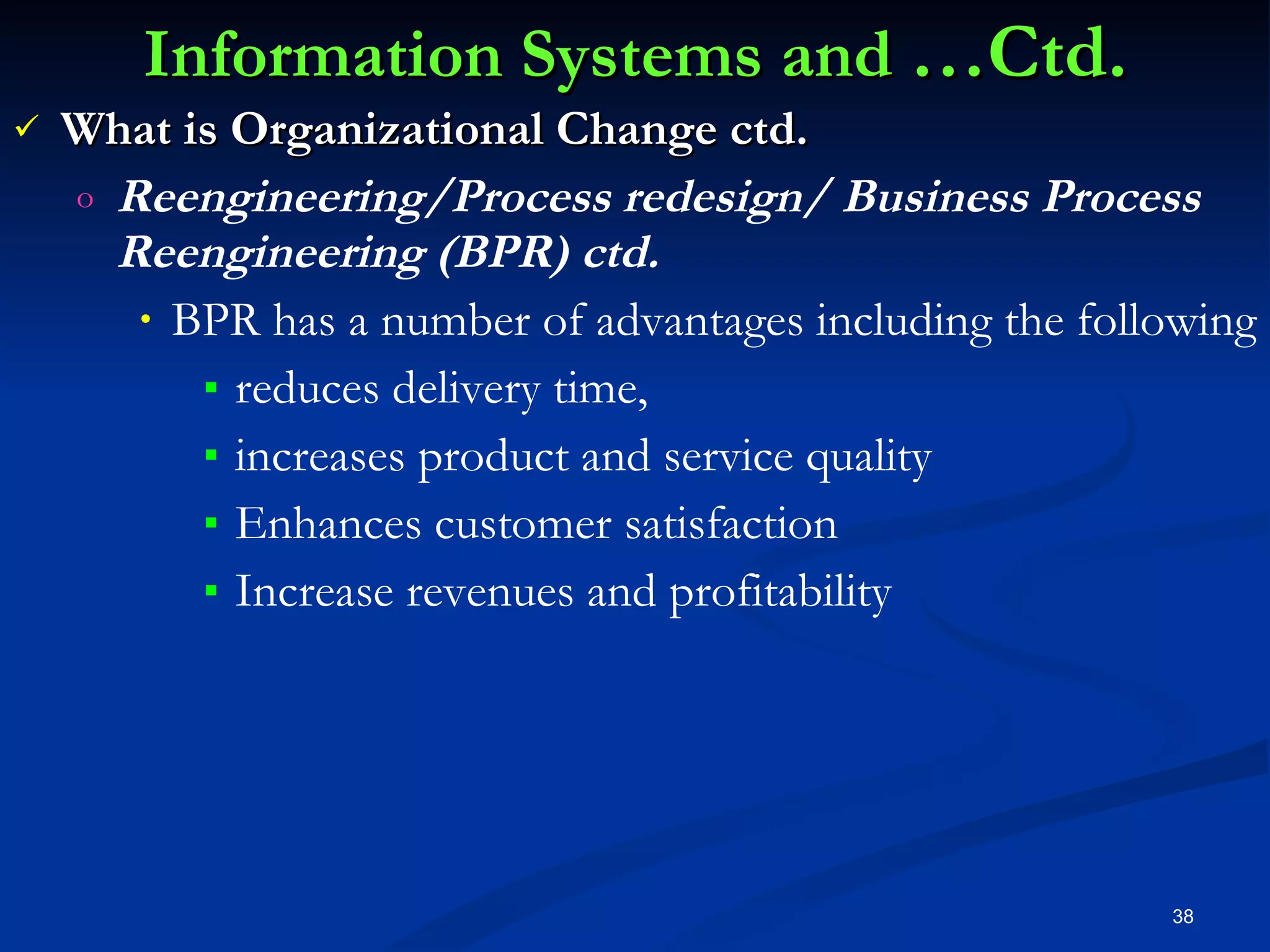 Information Systems and …Ctd.

✓ What is Organizational Change ctd.

o Reengineering/Process redesign/ Business Process Reengineering (BPR) ctd.

• BPR has a number of advantages including the following

▪ reduces delivery time,

▪ increases product and service quality

▪ Enhances customer satisfaction

▪ Increase revenues and profitability

38